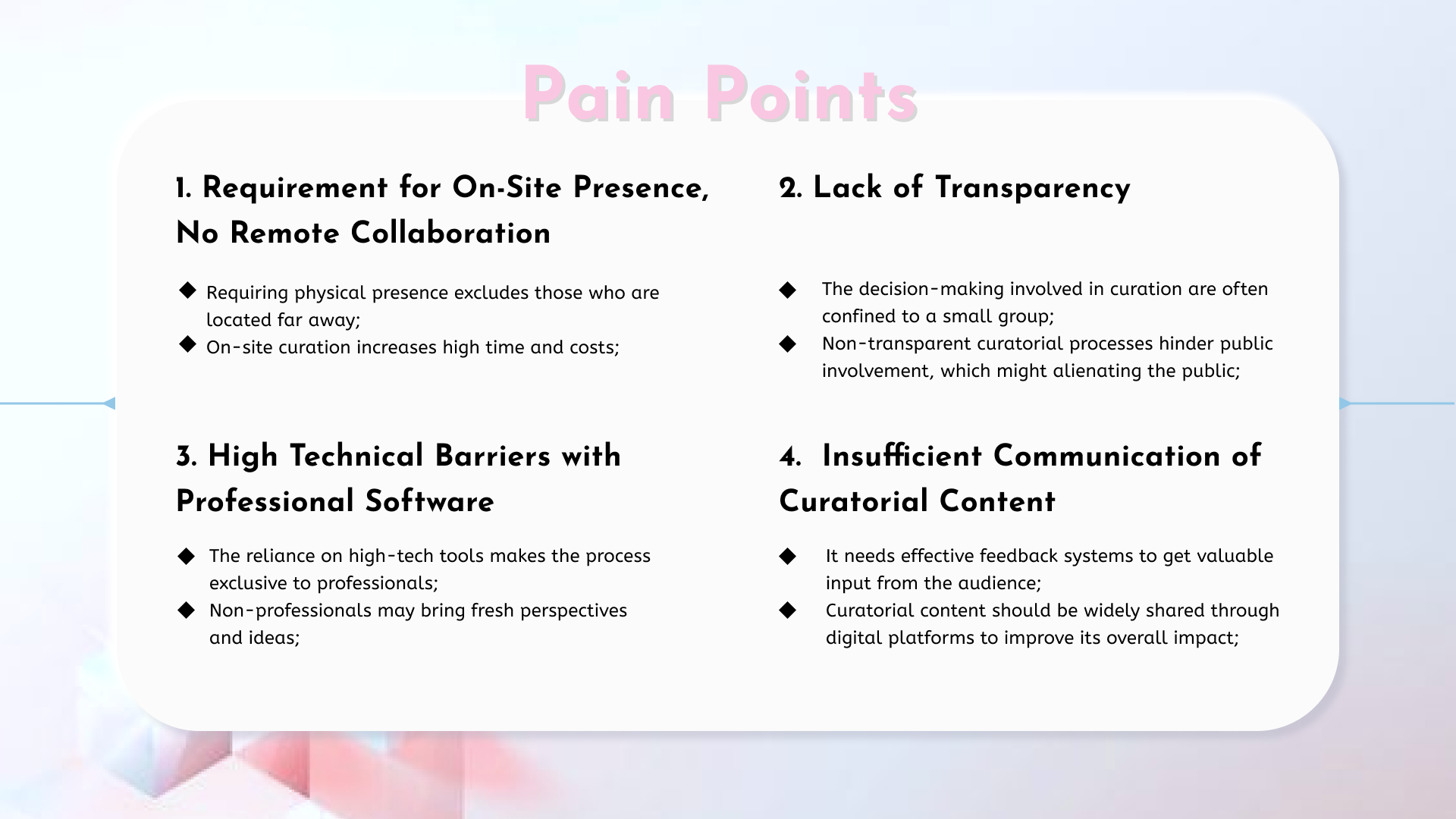 Pain Points

1. Requirement for On-Site Presence, No Remote Collaboration

◆ Requiring physical presence excludes those who are located far away;
◆ On-site curation increases high time and costs;

2. Lack of Transparency

◆ The decision-making involved in curation are often confined to a small group;
◆ Non-transparent curatorial processes hinder public involvement, which might alienating the public;

3. High Technical Barriers with Professional Software

◆ The reliance on high-tech tools makes the process exclusive to professionals;
◆ Non-professionals may bring fresh perspectives and ideas;

4. Insufficient Communication of Curatorial Content

◆ It needs effective feedback systems to get valuable input from the audience;
◆ Curatorial content should be widely shared through digital platforms to improve its overall impact;